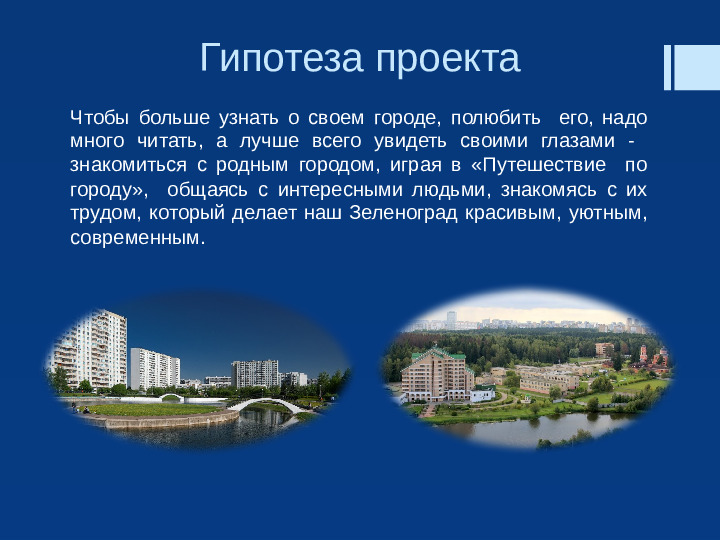 Гипотеза проекта

Чтобы больше узнать о своем городе, полюбить его, надо много читать, а лучше всего увидеть своими глазами - знакомиться с родным городом, играя в «Путешествие по городу», общаясь с интересными людьми, знакомясь с их трудом, который делает наш Зеленоград красивым, уютным, современным.